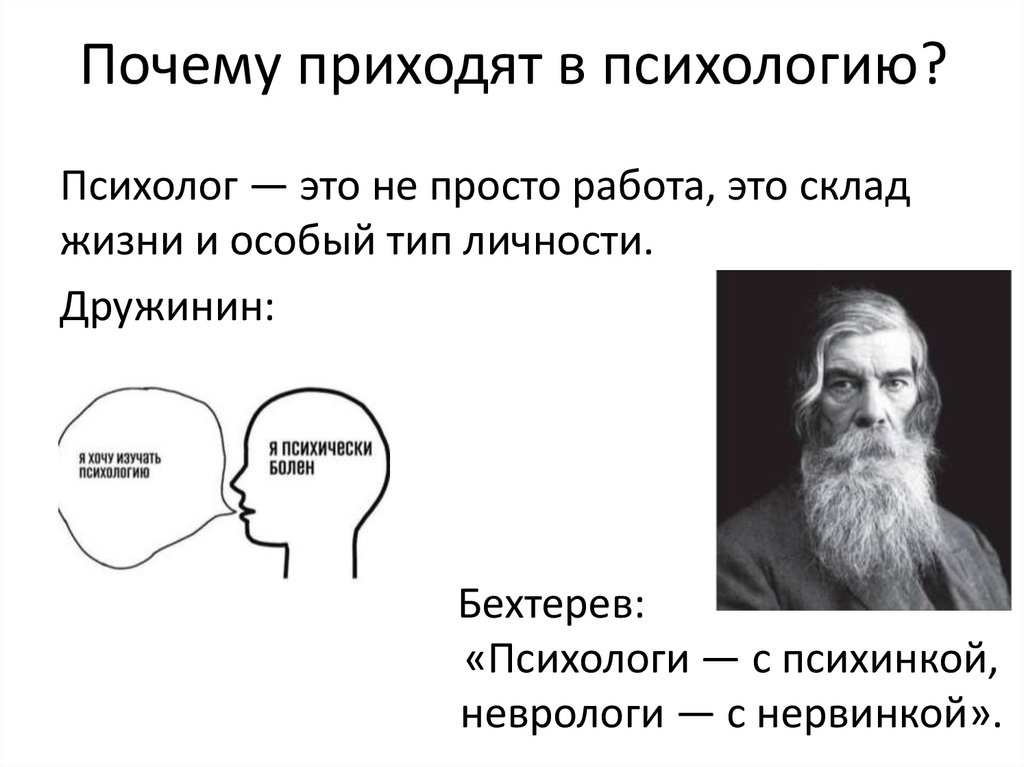 Почему приходят в психологию?

Психолог — это не просто работа, это склад жизни и особый тип личности.

Дружинин:

Я ХОЧУ ИЗУЧАТЬ ПСИХОЛОГИЮ

Я ПСИХИЧЕСКИ БОЛЕН

Бехтерев:
«Психологи — с психинкой, неврологи — с нервинкой».